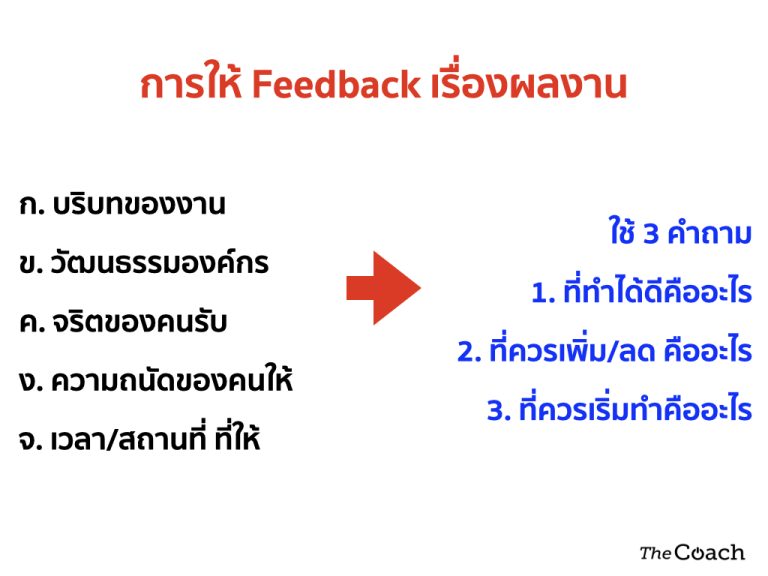 การให้ Feedback เรื่องผลงาน

ก. บริบทของงาน

ข. วัฒนธรรมองค์กร

ค. จริตของคนรับ

ง. ความถนัดของคนให้

จ. เวลา/สถานที่ ที่ให้

ใช้ 3 คำถาม

1. ที่ทำได้ดีคืออะไร

2. ที่ควรเพิ่ม/ลด คืออะไร

3. ที่ควรเริ่มทำคืออะไร

The Coach